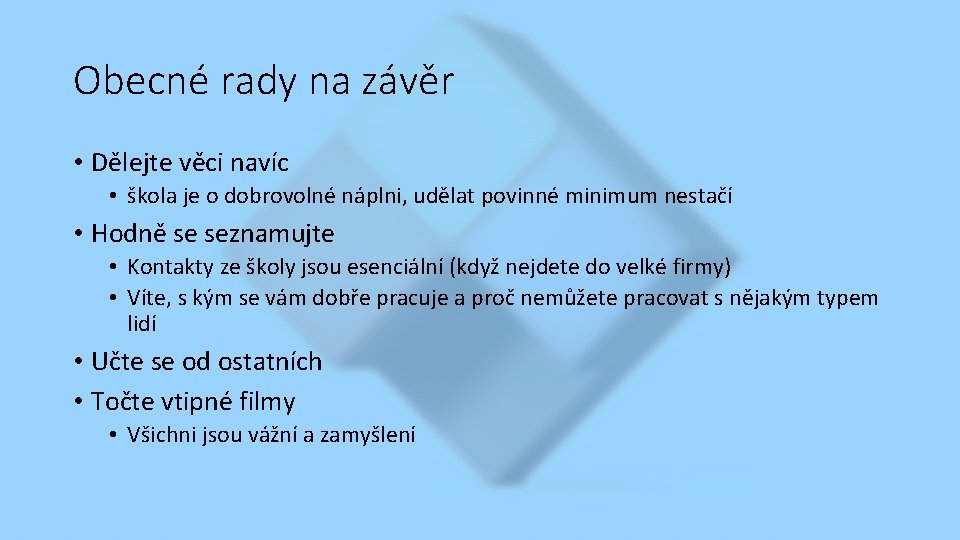 Obecné rady na závěr

• Dělejte věci navíc
  • škola je o dobrovolné náplni, udělat povinné minimum nestačí
• Hodně se seznamujte
  • Kontakty ze školy jsou esenciální (když nejdete do velké firmy)
  • Víte, s kým se vám dobře pracuje a proč nemůžete pracovat s nějakým typem lidí
• Učte se od ostatních
• Točte vtipné filmy
  • Všichni jsou vážní a zamyšlení